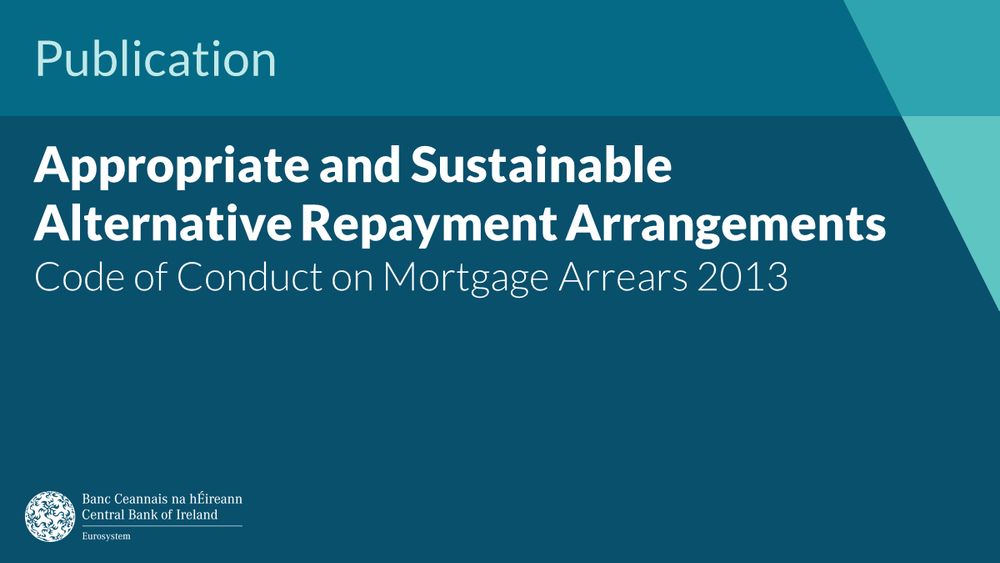 Publication

Appropriate and Sustainable Alternative Repayment Arrangements

Code of Conduct on Mortgage Arrears 2013

Banc Ceannais na hÉireann
Central Bank of Ireland
Eurosystem